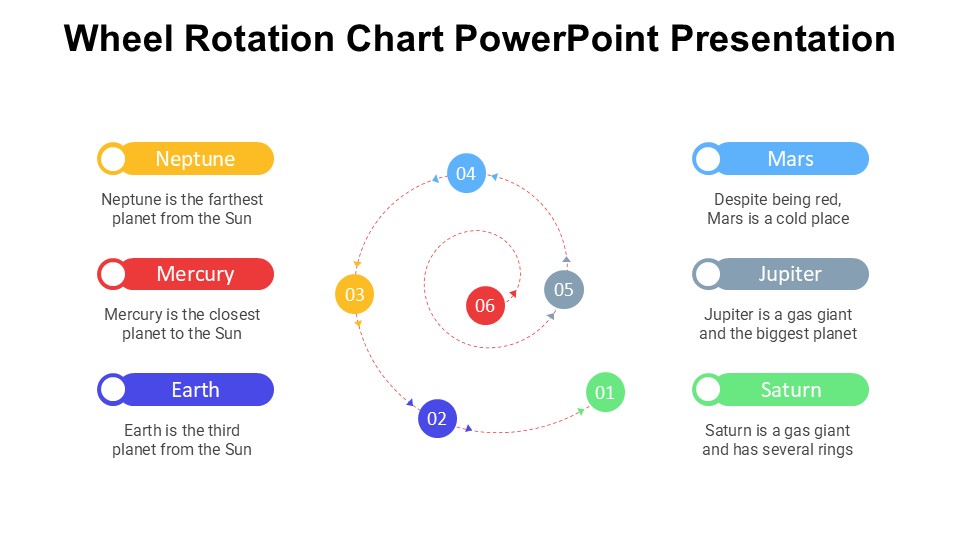 Wheel Rotation Chart PowerPoint Presentation

Neptune

Neptune is the farthest planet from the Sun

Mercury

Mercury is the closest planet to the Sun

Earth

Earth is the third planet from the Sun

04

03

06

05

02

01

Mars

Despite being red, Mars is a cold place

Jupiter

Jupiter is a gas giant and the biggest planet

Saturn

Saturn is a gas giant and has several rings